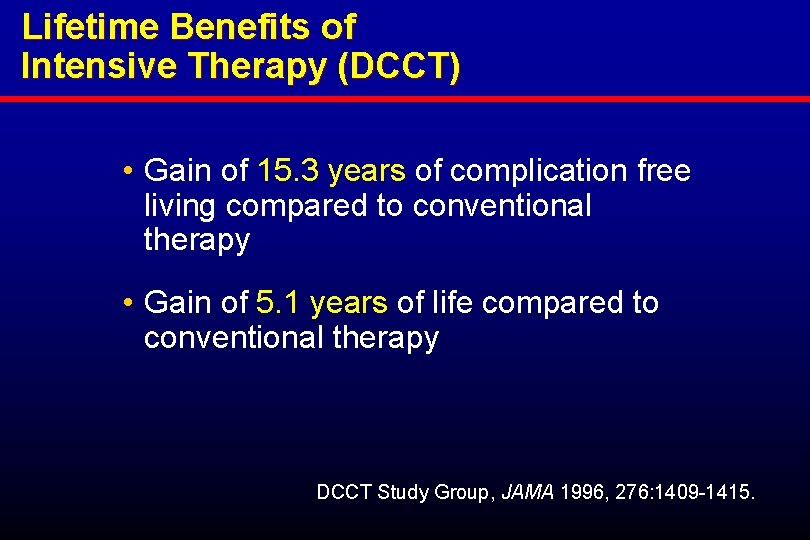 Lifetime Benefits of Intensive Therapy (DCCT)

• Gain of 15.3 years of complication free living compared to conventional therapy

• Gain of 5.1 years of life compared to conventional therapy

DCCT Study Group, JAMA 1996, 276:1409-1415.